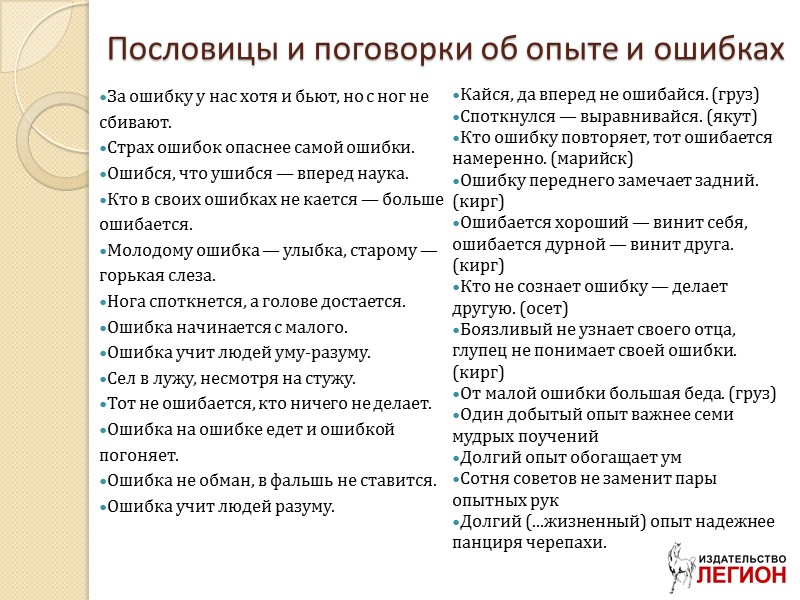 Пословицы и поговорки об опыте и ошибках

•За ошибку у нас хотя и бьют, но с ног не сбивают.
•Страх ошибок опаснее самой ошибки.
•Ошибся, что ушибся — вперед наука.
•Кто в своих ошибках не кается — больше ошибается.
•Молодому ошибка — улыбка, старому — горькая слеза.
•Нога споткнется, а голове достается.
•Ошибка начинается с малого.
•Ошибка учит людей уму-разуму.
•Сел в лужу, несмотря на стужу.
•Тот не ошибается, кто ничего не делает.
•Ошибка на ошибке едет и ошибкой погоняет.
•Ошибка не обман, в фальшь не ставится.
•Ошибка учит людей разуму.

•Кайся, да вперед не ошибайся. (груз)
•Споткнулся — выравнивайся. (якут)
•Кто ошибку повторяет, тот ошибается намеренно. (марийск)
•Ошибку переднего замечает задний. (кирг)
•Ошибается хороший — винит себя, ошибается дурной — винит друга. (кирг)
•Кто не сознает ошибку — делает другую. (осет)
•Боязливый не узнает своего отца, глупец не понимает своей ошибки. (кирг)
•От малой ошибки большая беда. (груз)
•Один добытый опыт важнее семи мудрых поучений
•Долгий опыт обогащает ум
•Сотня советов не заменит пары опытных рук
•Долгий (...жизненный) опыт надежнее панциря черепахи.

ИЗДАТЕЛЬСТВО
ЛЕГИОН